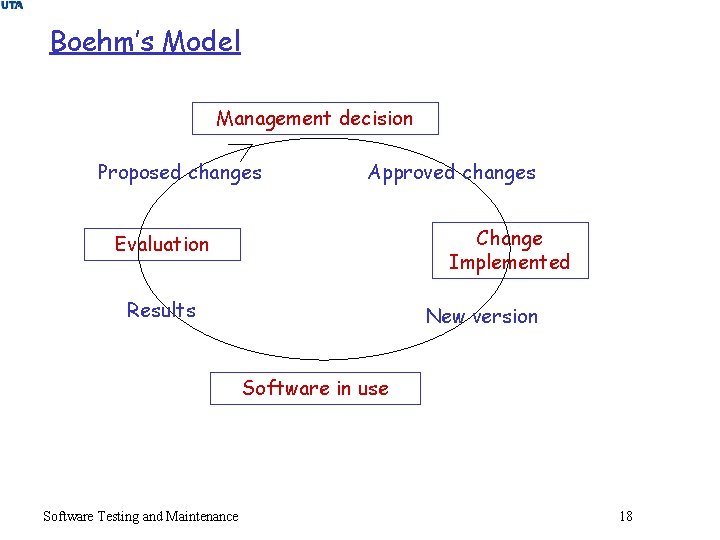 UTA

Boehm's Model

Management decision

Proposed changes

Approved changes

Evaluation

Change Implemented

Results

New version

Software in use

Software Testing and Maintenance

18